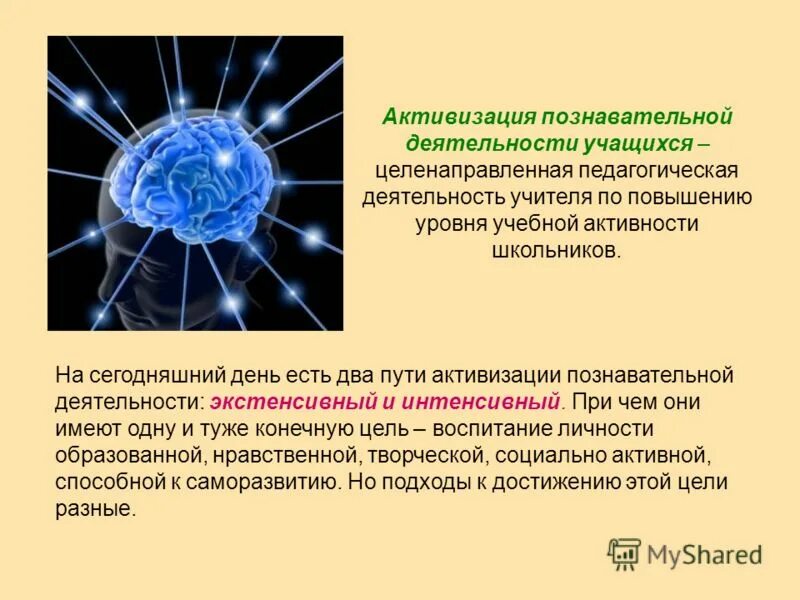 Активизация познавательной деятельности учащихся – целенаправленная педагогическая деятельность учителя по повышению уровня учебной активности школьников.

На сегодняшний день есть два пути активизации познавательной деятельности: экстенсивный и интенсивный. При чем они имеют одну и туже конечную цель – воспитание личности образованной, нравственной, творческой, социально активной, способной к саморазвитию. Но подходы к достижению этой цели разные.

MyShared